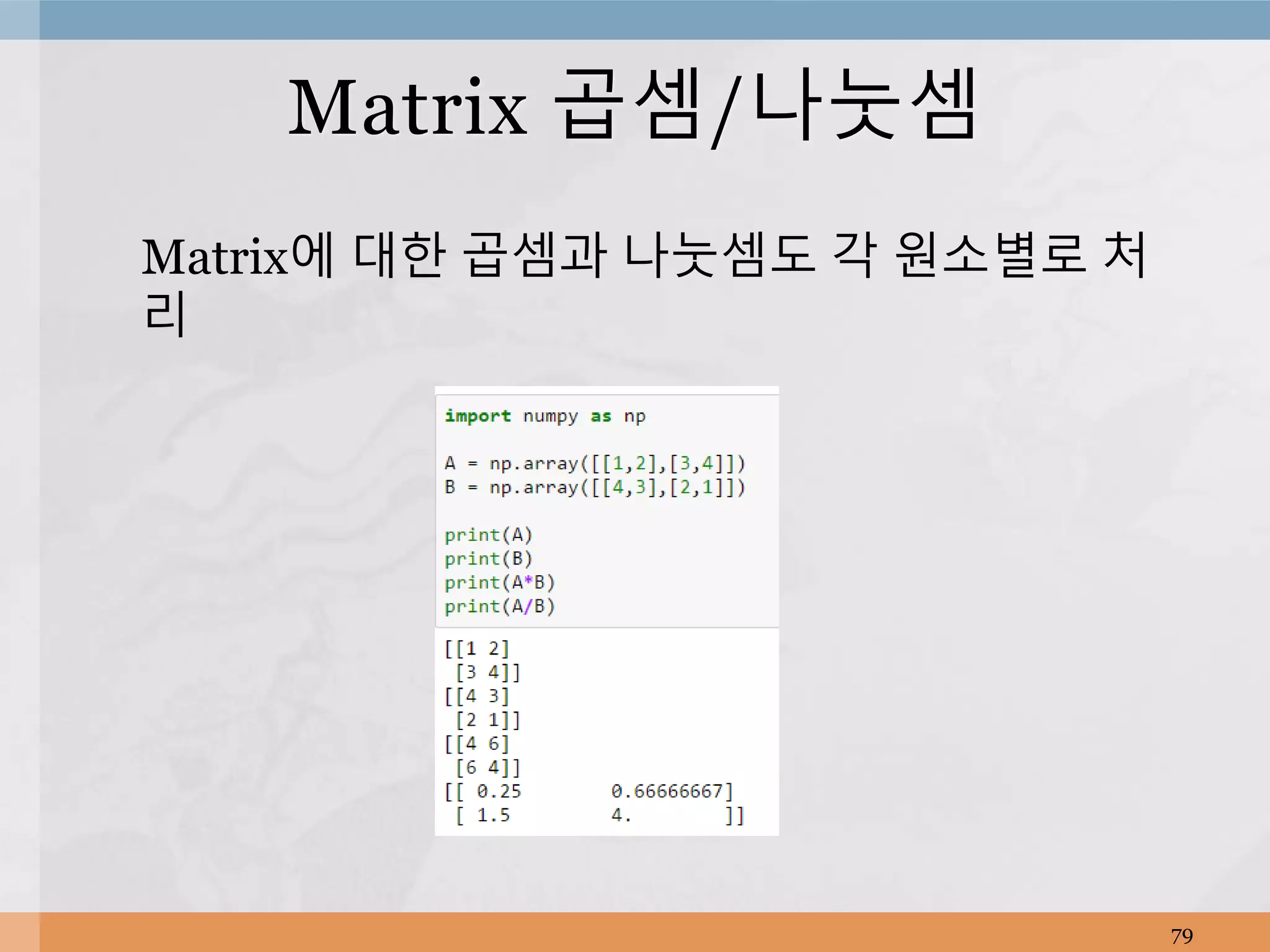 Matrix 곱셈/나눗셈

Matrix에 대한 곱셈과 나눗셈도 각 원소별로 처리

import numpy as np

A = np.array([[1,2],[3,4]])
B = np.array([[4,3],[2,1]])

print(A)
print(B)
print(A*B)
print(A/B)

[[1 2]
 [3 4]]
[[4 3]
 [2 1]]
[[4 6]
 [6 4]]
[[ 0.25        0.66666667]
 [ 1.5         4.        ]]

79